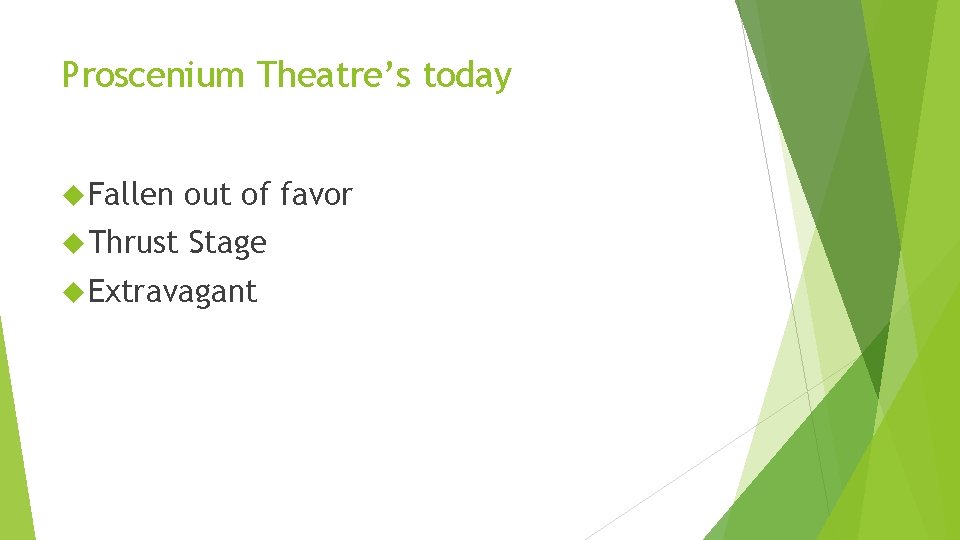 Proscenium Theatre’s today

Fallen out of favor

Thrust Stage

Extravagant